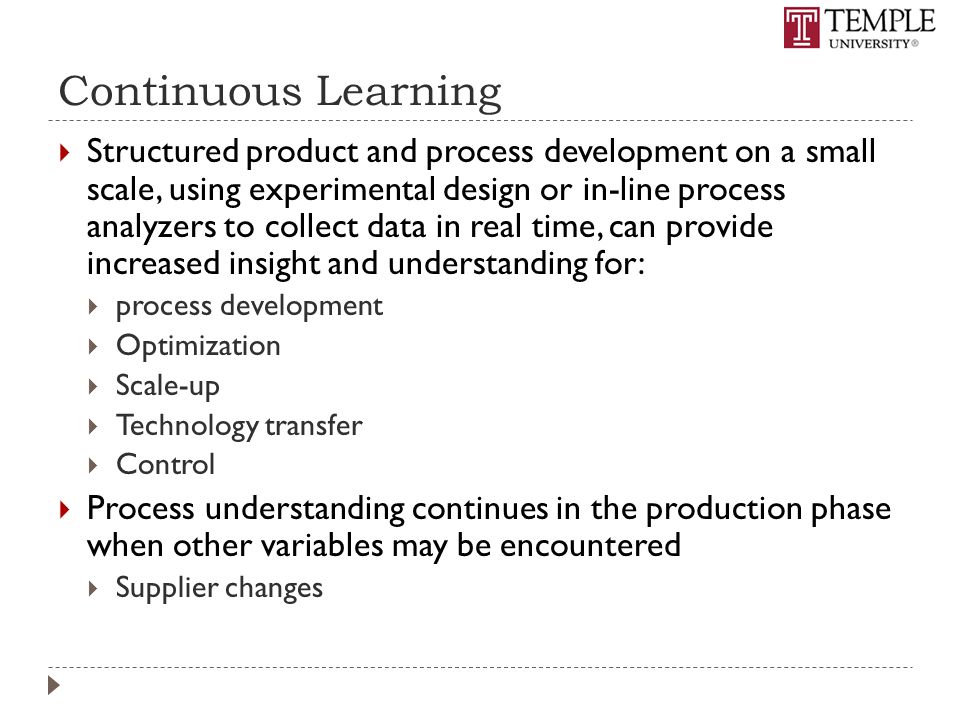 TEMPLE UNIVERSITY®

Continuous Learning

Structured product and process development on a small scale, using experimental design or in-line process analyzers to collect data in real time, can provide increased insight and understanding for:

process development

Optimization

Scale-up

Technology transfer

Control

Process understanding continues in the production phase when other variables may be encountered

Supplier changes